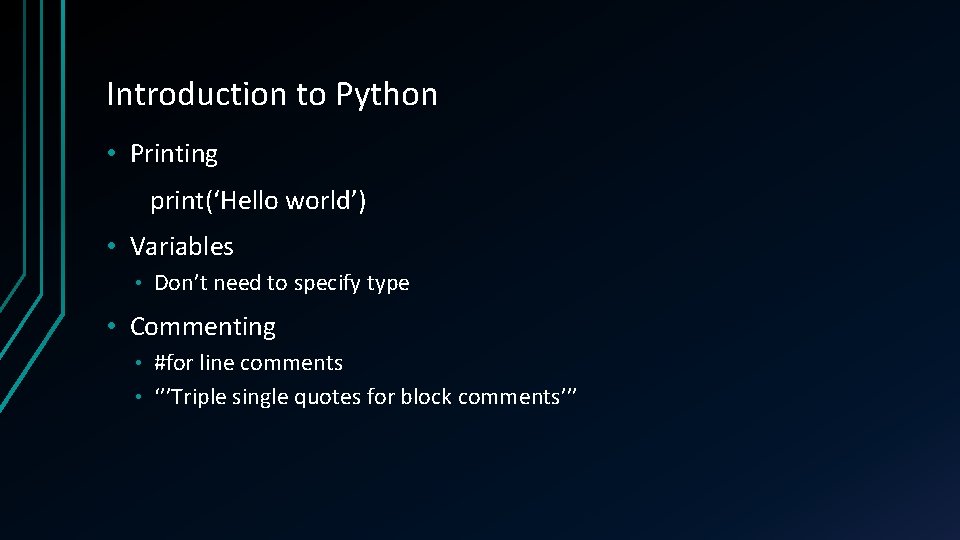 Introduction to Python

• Printing

print(‘Hello world’)

• Variables
  • Don’t need to specify type

• Commenting
  • #for line comments
  • ‘’’Triple single quotes for block comments’’’